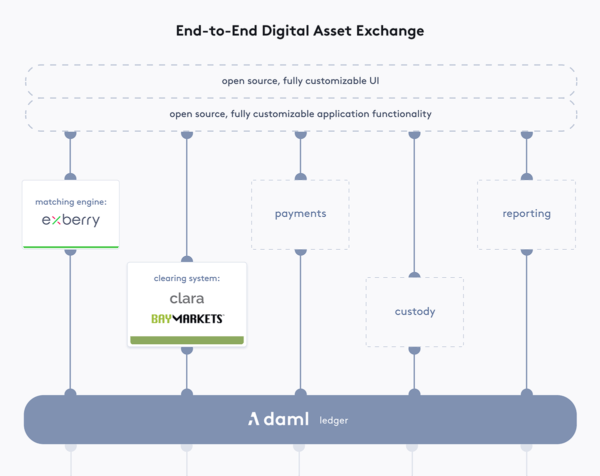 End-to-End Digital Asset Exchange

open source, fully customizable UI

open source, fully customizable application functionality

matching engine:
exberry

clearing system:
clara
BAYMARKETS

payments

custody

reporting

daml ledger